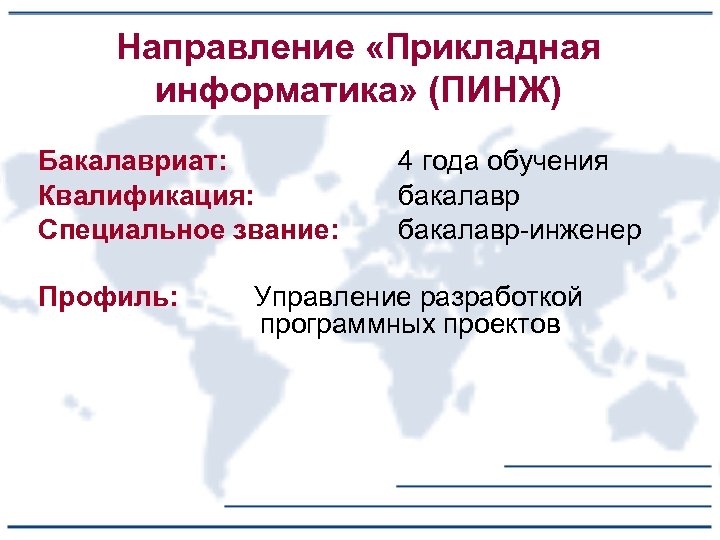 Направление «Прикладная информатика» (ПИНЖ)

Бакалавриат: 4 года обучения
Квалификация: бакалавр
Специальное звание: бакалавр-инженер

Профиль: Управление разработкой программных проектов